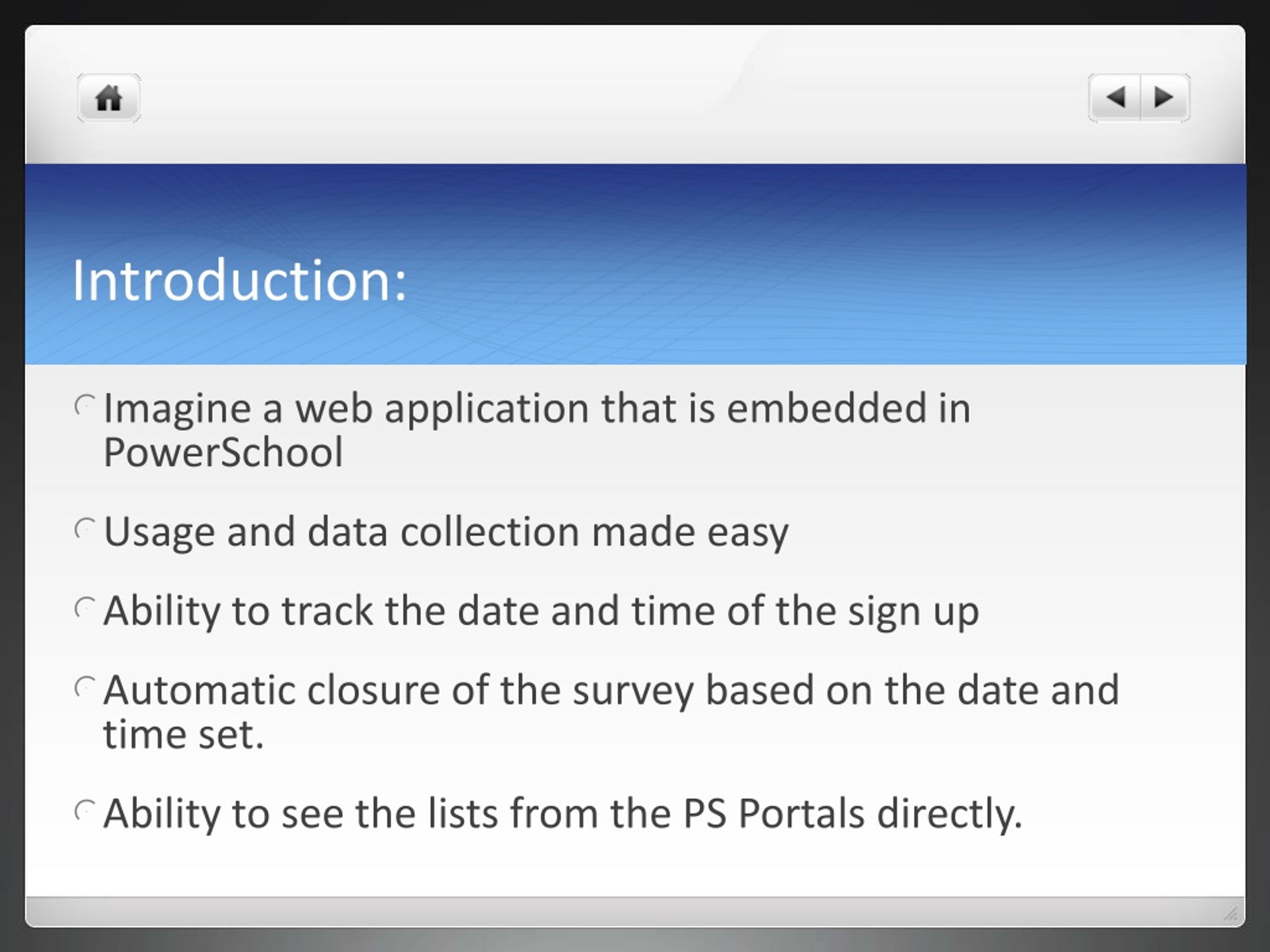 Introduction:

Imagine a web application that is embedded in PowerSchool

Usage and data collection made easy

Ability to track the date and time of the sign up

Automatic closure of the survey based on the date and time set.

Ability to see the lists from the PS Portals directly.